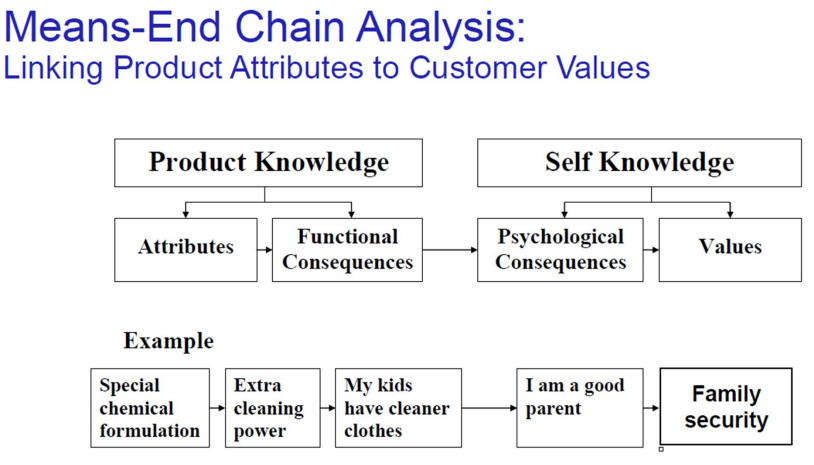 Means-End Chain Analysis:
Linking Product Attributes to Customer Values

Product Knowledge

Self Knowledge

Attributes

Functional Consequences

Psychological Consequences

Values

Example

Special chemical formulation

Extra cleaning power

My kids have cleaner clothes

I am a good parent

Family security